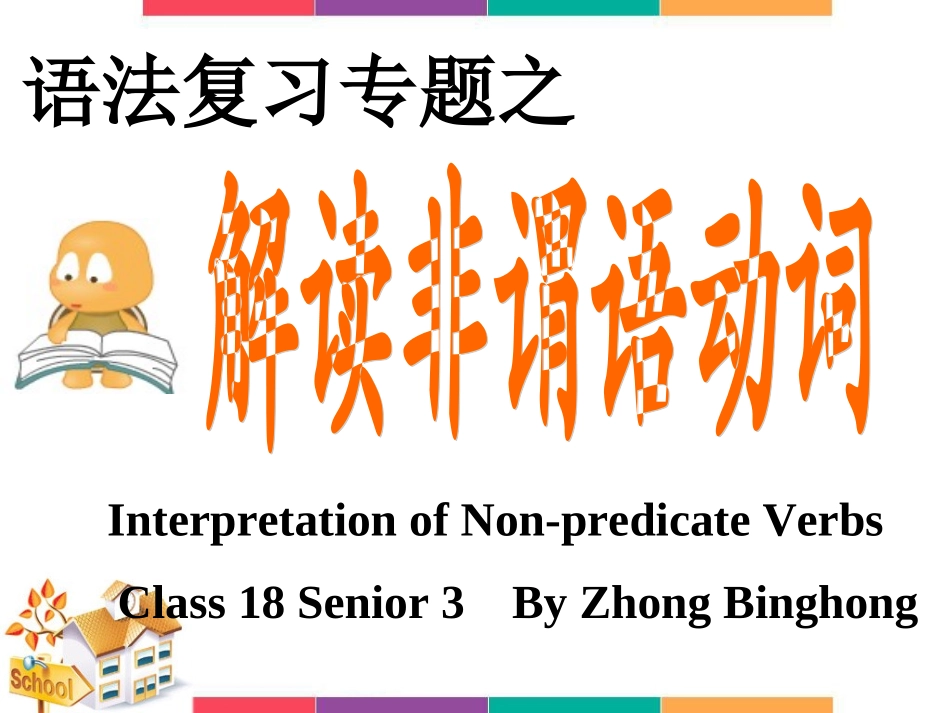 语法复习专题之

解读非谓语动词

Interpretation of Non-predicate Verbs

Class 18 Senior 3 By Zhong Binghong

School